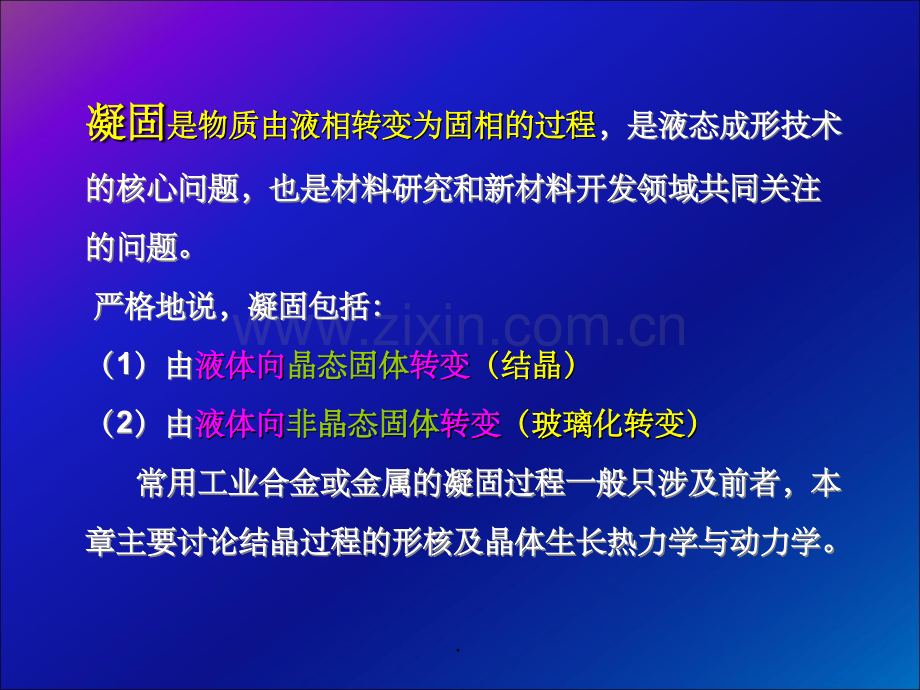 凝固是物质由液相转变为固相的过程，是液态成形技术的核心问题，也是材料研究和新材料开发领域共同关注的问题。

严格地说，凝固包括：

（1）由液体向晶态固体转变（结晶）

（2）由液体向非晶态固体转变（玻璃化转变）

常用工业合金或金属的凝固过程一般只涉及前者，本章主要讨论结晶过程的形核及晶体生长热力学与动力学。

www.zixin.com.cn

.